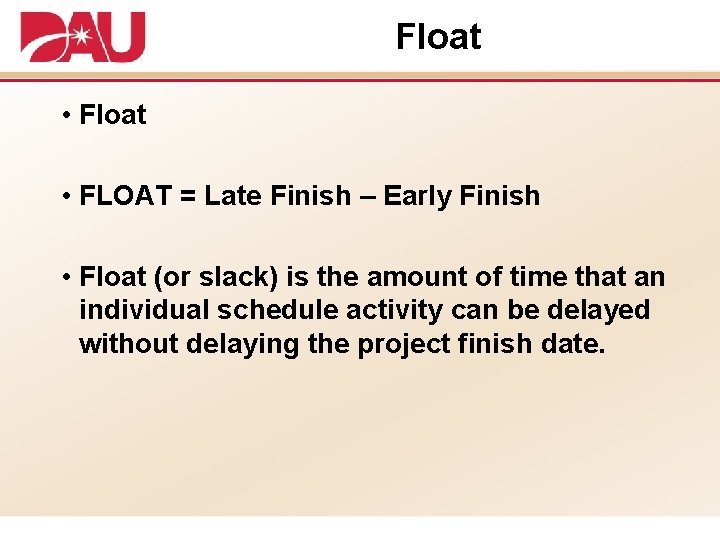 DAU

Float

• Float

• FLOAT = Late Finish – Early Finish

• Float (or slack) is the amount of time that an individual schedule activity can be delayed without delaying the project finish date.